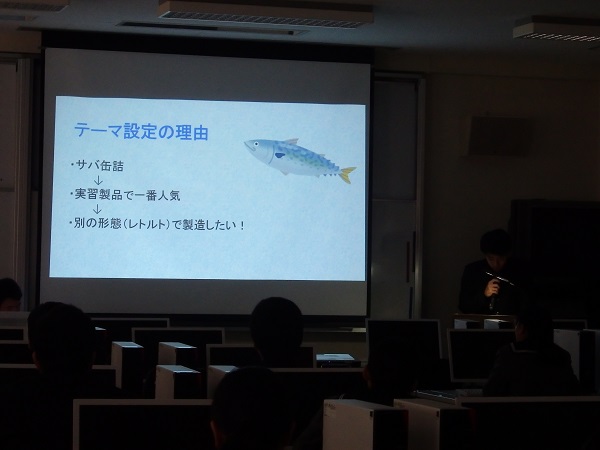 テーマ設定の理由

・サバ缶詰
↓
・実習製品で一番人気
↓
・別の形態（レトルト）で製造したい！